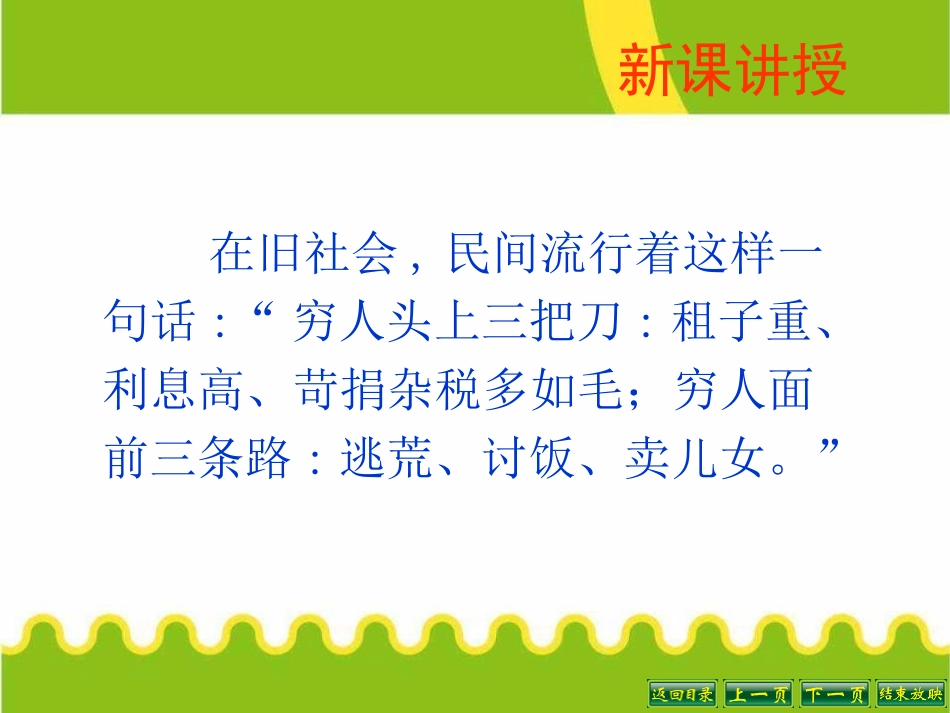 新课讲授

在旧社会，民间流行着这样一句话：“穷人头上三把刀：租子重、利息高、苛捐杂税多如毛；穷人面前三条路：逃荒、讨饭、卖儿女。”

返回目录 上一页 下一页 结束放映